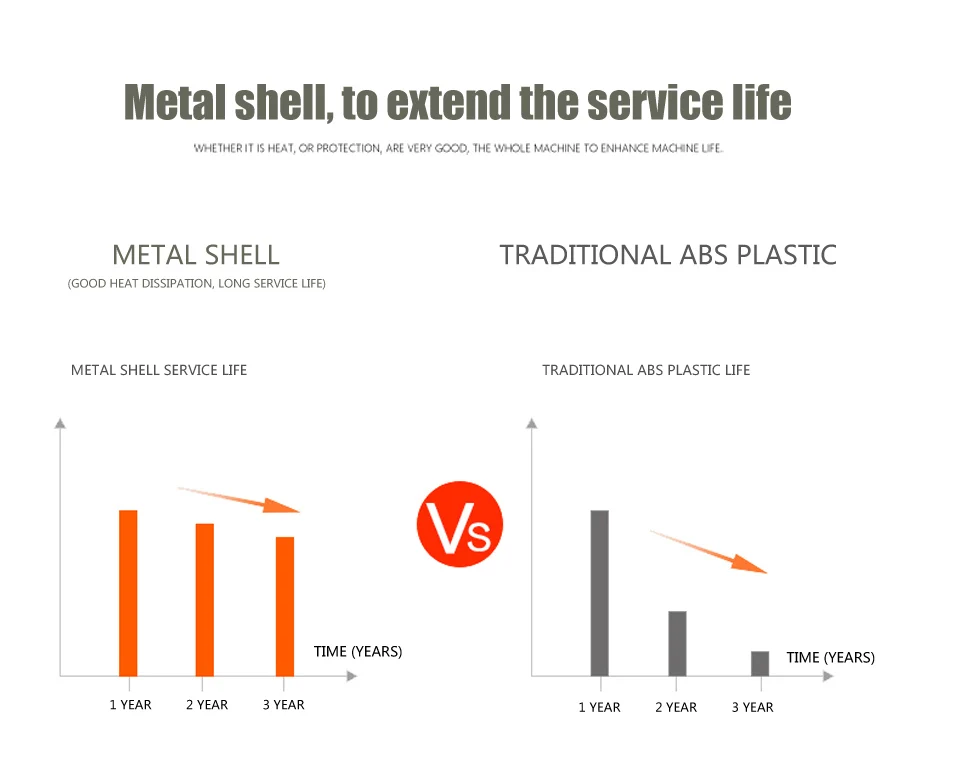 Metal shell, to extend the service life

WHETHER IT IS HEAT, OR PROTECTION, ARE VERY GOOD, THE WHOLE MACHINE TO ENHANCE MACHINE LIFE.

METAL SHELL

(GOOD HEAT DISSIPATION, LONG SERVICE LIFE)

METAL SHELL SERVICE LIFE

TIME (YEARS)

1 YEAR 2 YEAR 3 YEAR

Vs

TRADITIONAL ABS PLASTIC

TRADITIONAL ABS PLASTIC LIFE

TIME (YEARS)

1 YEAR 2 YEAR 3 YEAR